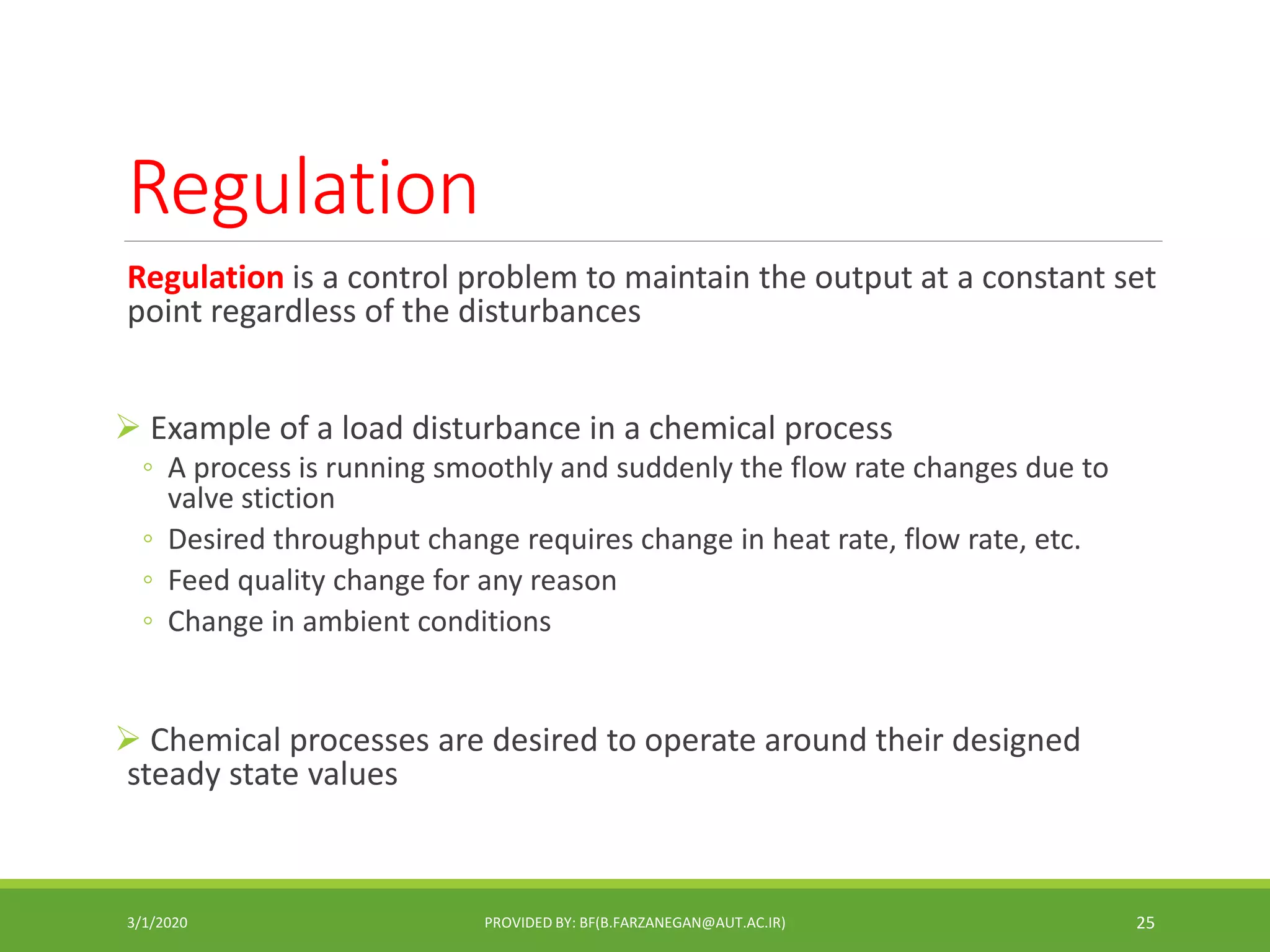 Regulation

Regulation is a control problem to maintain the output at a constant set point regardless of the disturbances

➢ Example of a load disturbance in a chemical process
◦ A process is running smoothly and suddenly the flow rate changes due to valve stiction
◦ Desired throughput change requires change in heat rate, flow rate, etc.
◦ Feed quality change for any reason
◦ Change in ambient conditions

➢ Chemical processes are desired to operate around their designed steady state values

3/1/2020

PROVIDED BY: BF(B.FARZANEGAN@AUT.AC.IR)

25